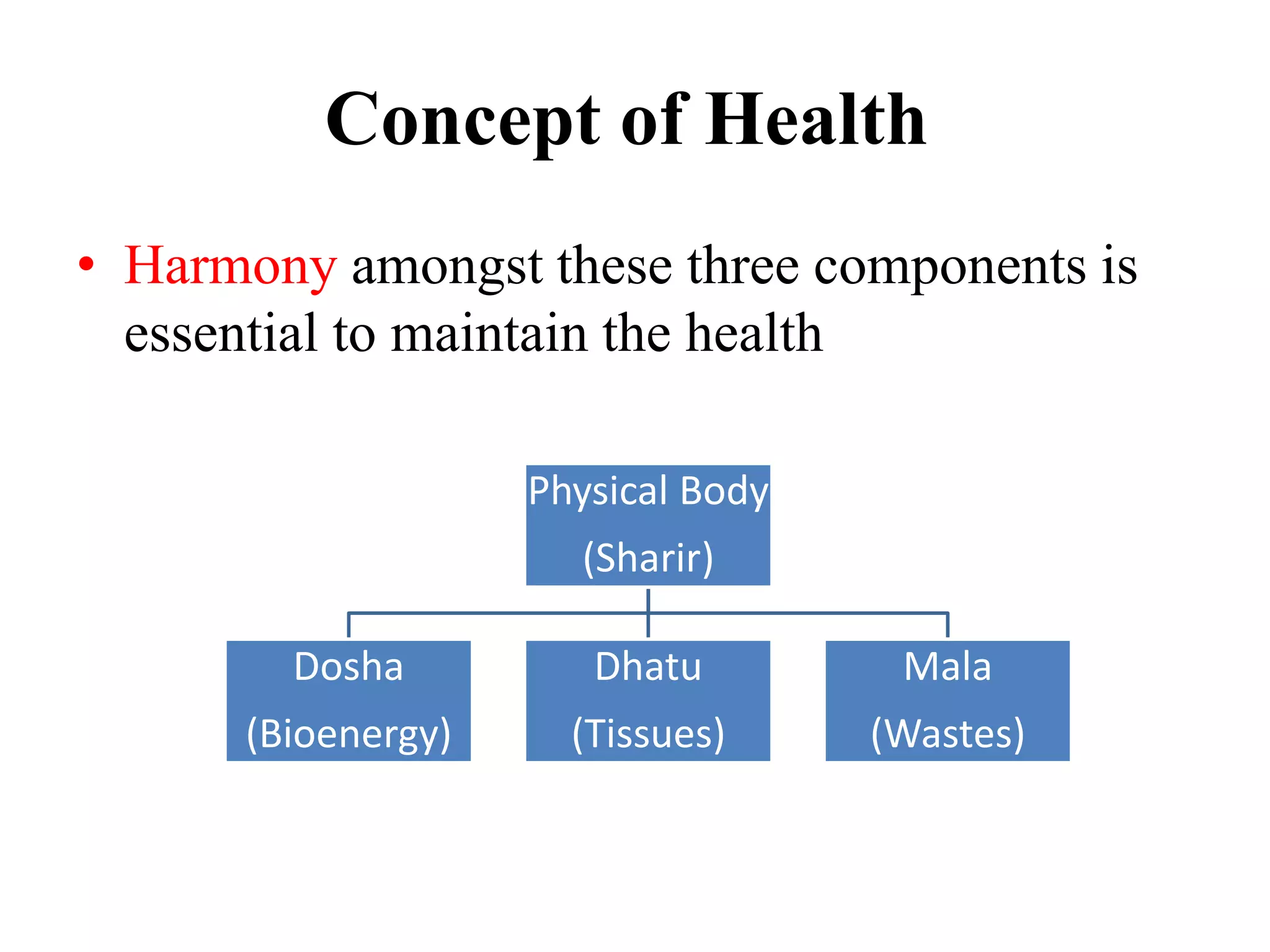 Concept of Health

• Harmony amongst these three components is essential to maintain the health

Physical Body
(Sharir)

Dosha
(Bioenergy)

Dhatu
(Tissues)

Mala
(Wastes)